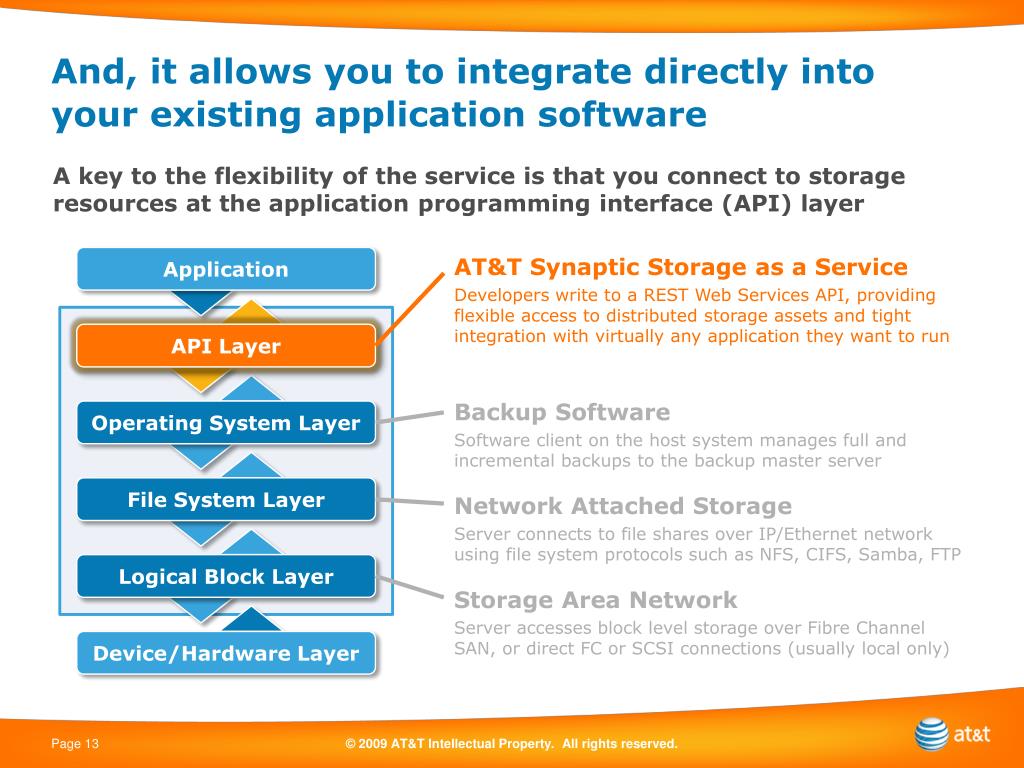 And, it allows you to integrate directly into your existing application software

A key to the flexibility of the service is that you connect to storage resources at the application programming interface (API) layer

Application

API Layer

Operating System Layer

File System Layer

Logical Block Layer

Device/Hardware Layer

AT&T Synaptic Storage as a Service
Developers write to a REST Web Services API, providing flexible access to distributed storage assets and tight integration with virtually any application they want to run

Backup Software
Software client on the host system manages full and incremental backups to the backup master server

Network Attached Storage
Server connects to file shares over IP/Ethernet network using file system protocols such as NFS, CIFS, Samba, FTP

Storage Area Network
Server accesses block level storage over Fibre Channel SAN, or direct FC or SCSI connections (usually local only)

Page 13

© 2009 AT&T Intellectual Property. All rights reserved.

at&t